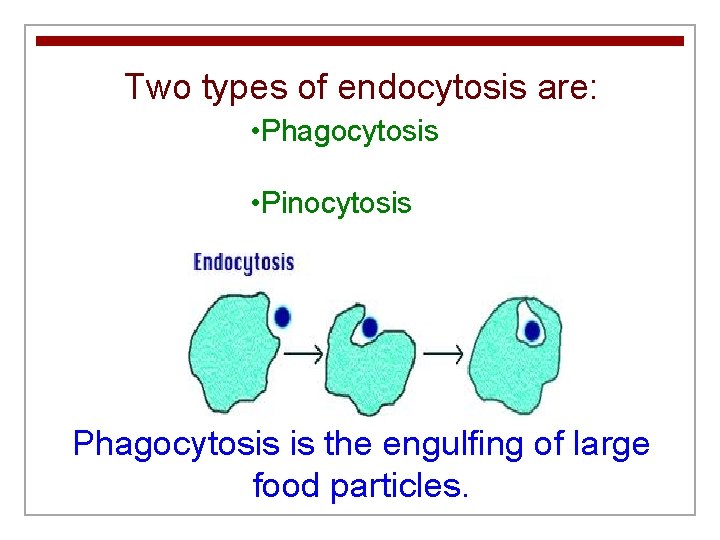 Two types of endocytosis are:

•Phagocytosis

•Pinocytosis

Endocytosis

Phagocytosis is the engulfing of large food particles.